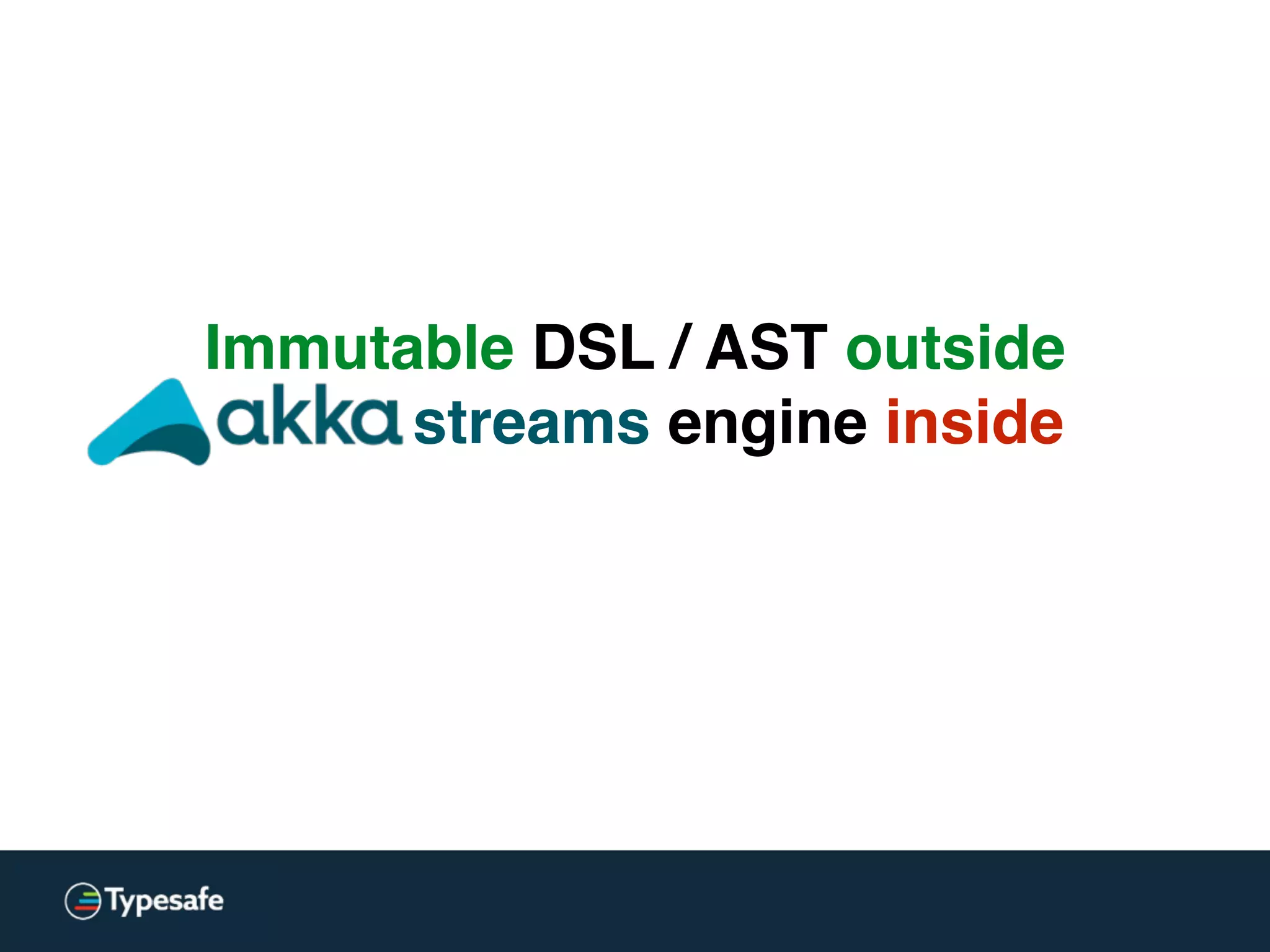 Immutable DSL / AST outside
akka streams engine inside

Typesafe